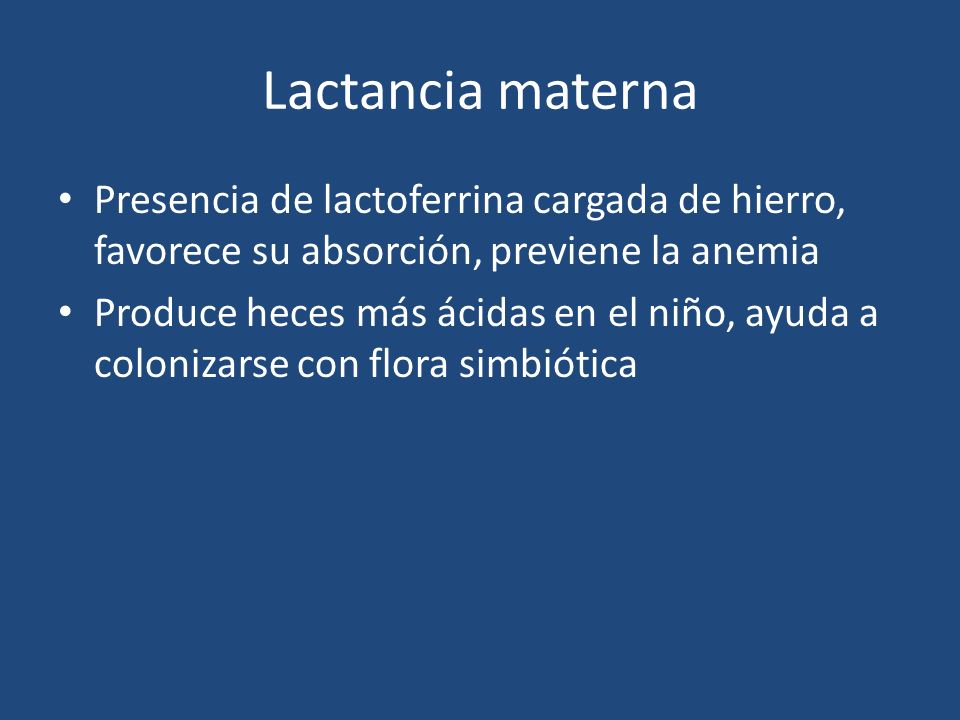 Lactancia materna

• Presencia de lactoferrina cargada de hierro, favorece su absorción, previene la anemia
• Produce heces más ácidas en el niño, ayuda a colonizarse con flora simbiótica